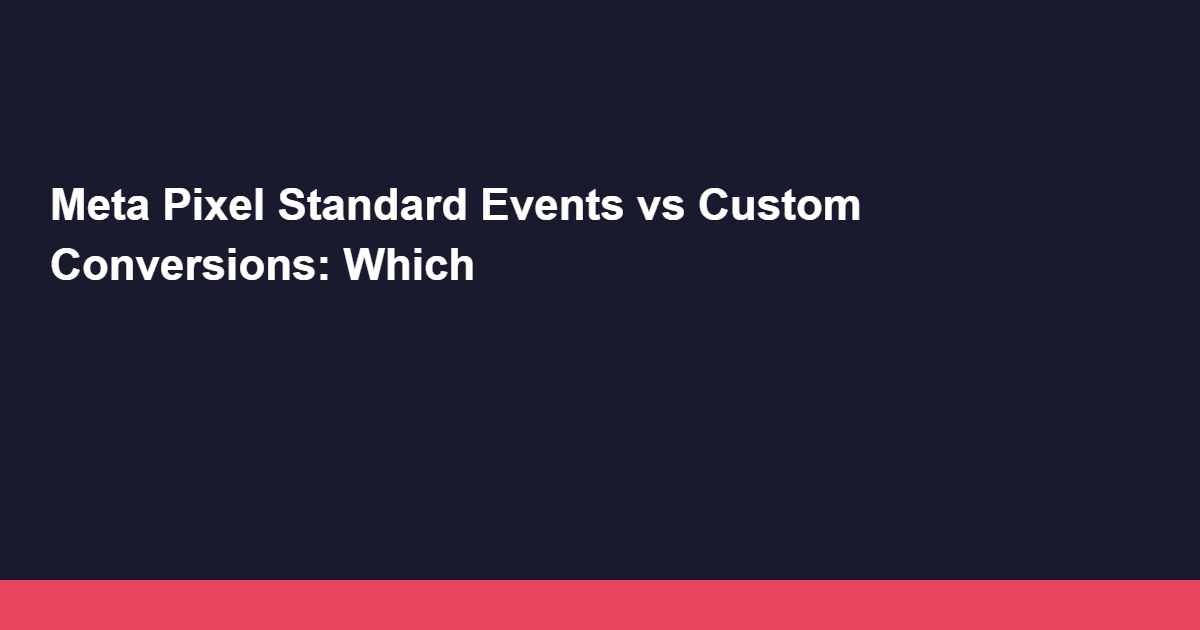 Meta Pixel Standard Events vs Custom Conversions: Which